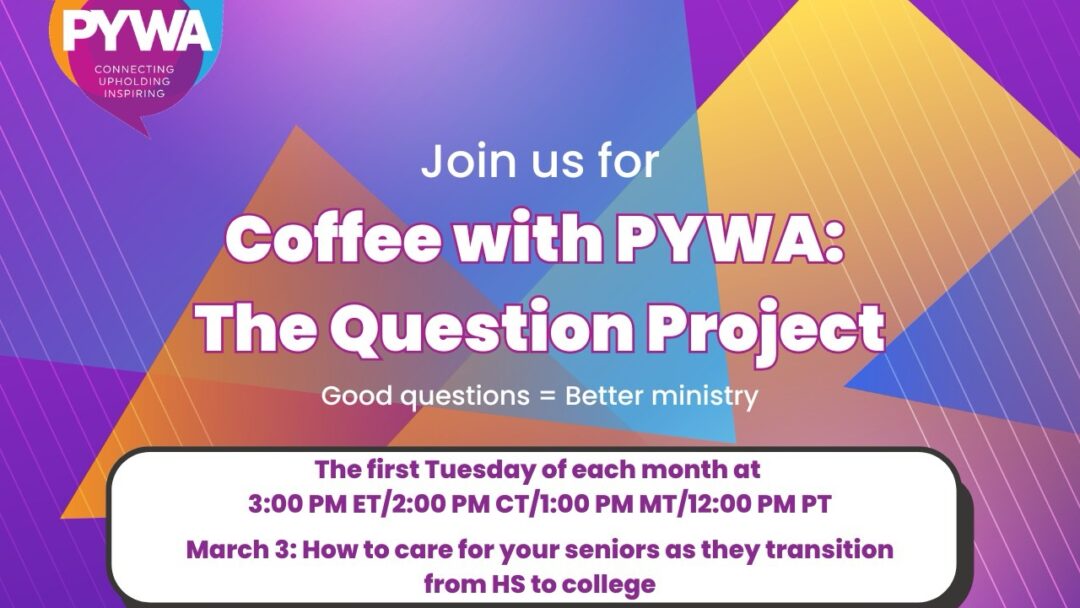 PYWA
CONNECTING
UPHOLDING
INSPIRING

Join us for
Coffee with PYWA:
The Question Project
Good questions = Better ministry

The first Tuesday of each month at
3:00 PM ET/2:00 PM CT/1:00 PM MT/12:00 PM PT

March 3: How to care for your seniors as they transition from HS to college